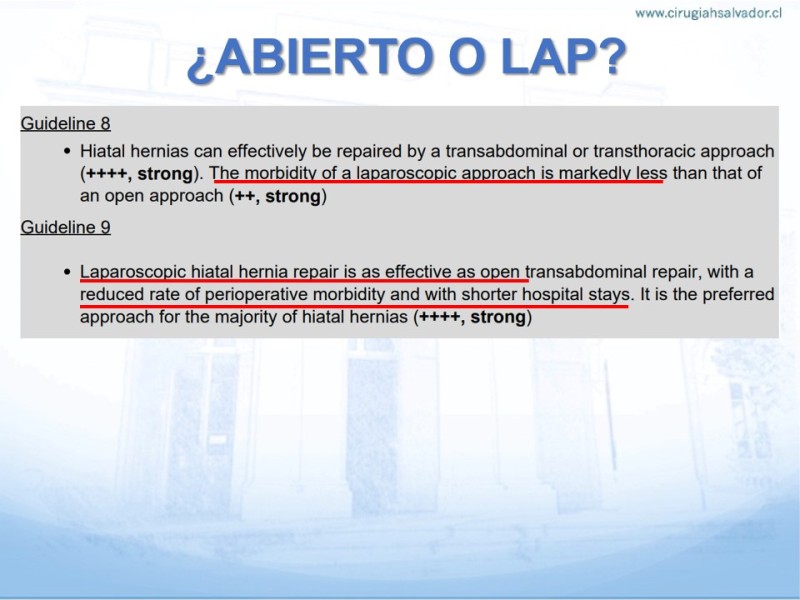 www.cirugiahsalvador.cl

¿ABIERTO O LAP?

Guideline 8

• Hiatal hernias can effectively be repaired by a transabdominal or transthoracic approach (++++, strong). The morbidity of a laparoscopic approach is markedly less than that of an open approach (++, strong)

Guideline 9

• Laparoscopic hiatal hernia repair is as effective as open transabdominal repair, with a reduced rate of perioperative morbidity and with shorter hospital stays. It is the preferred approach for the majority of hiatal hernias (++++, strong)